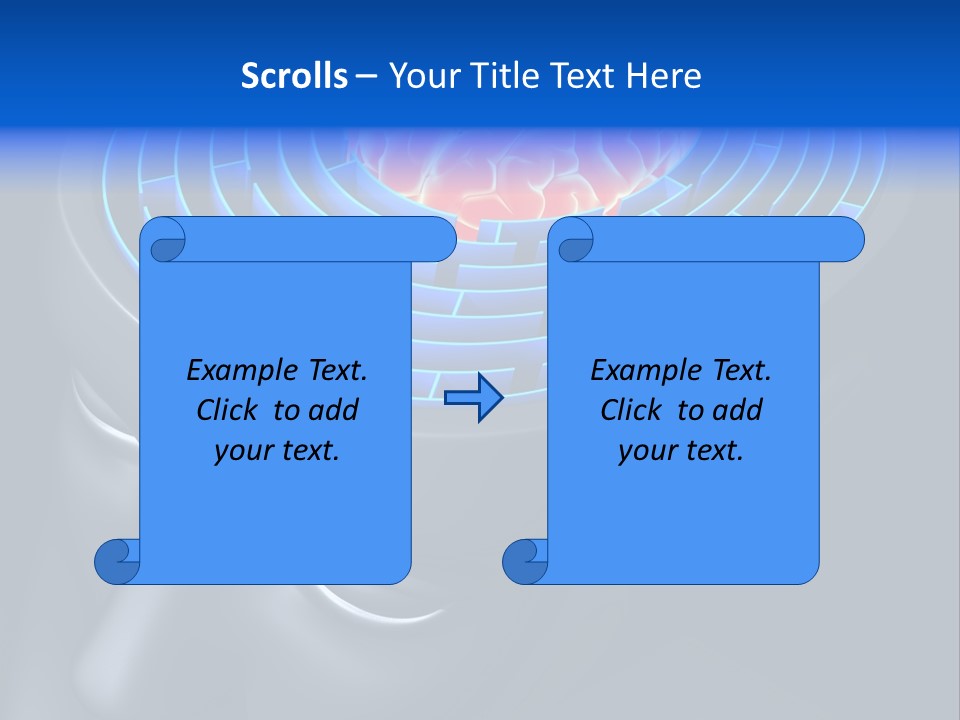 Scrolls – Your Title Text Here

Example Text. Click to add your text.

Example Text. Click to add your text.